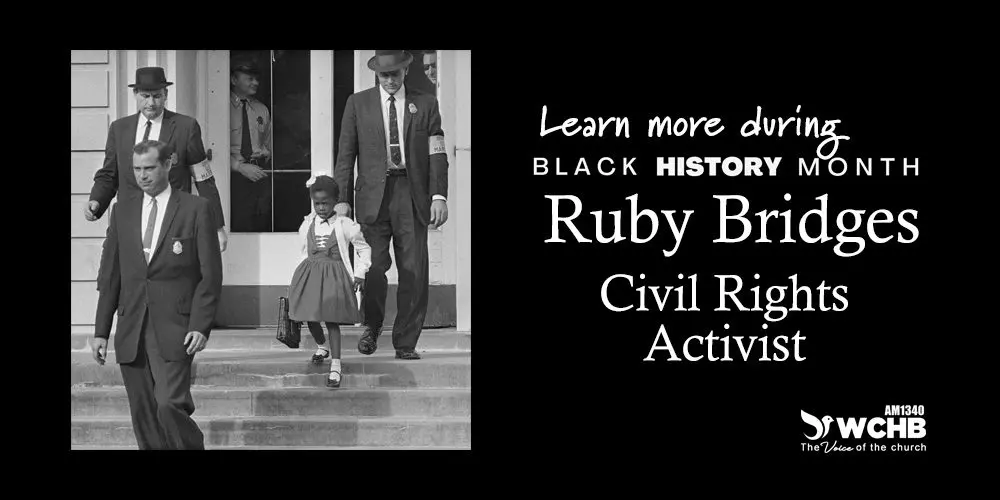 Learn more during
BLACK HISTORY MONTH
Ruby Bridges
Civil Rights Activist

AM1340
WCHB
The Voice of the church